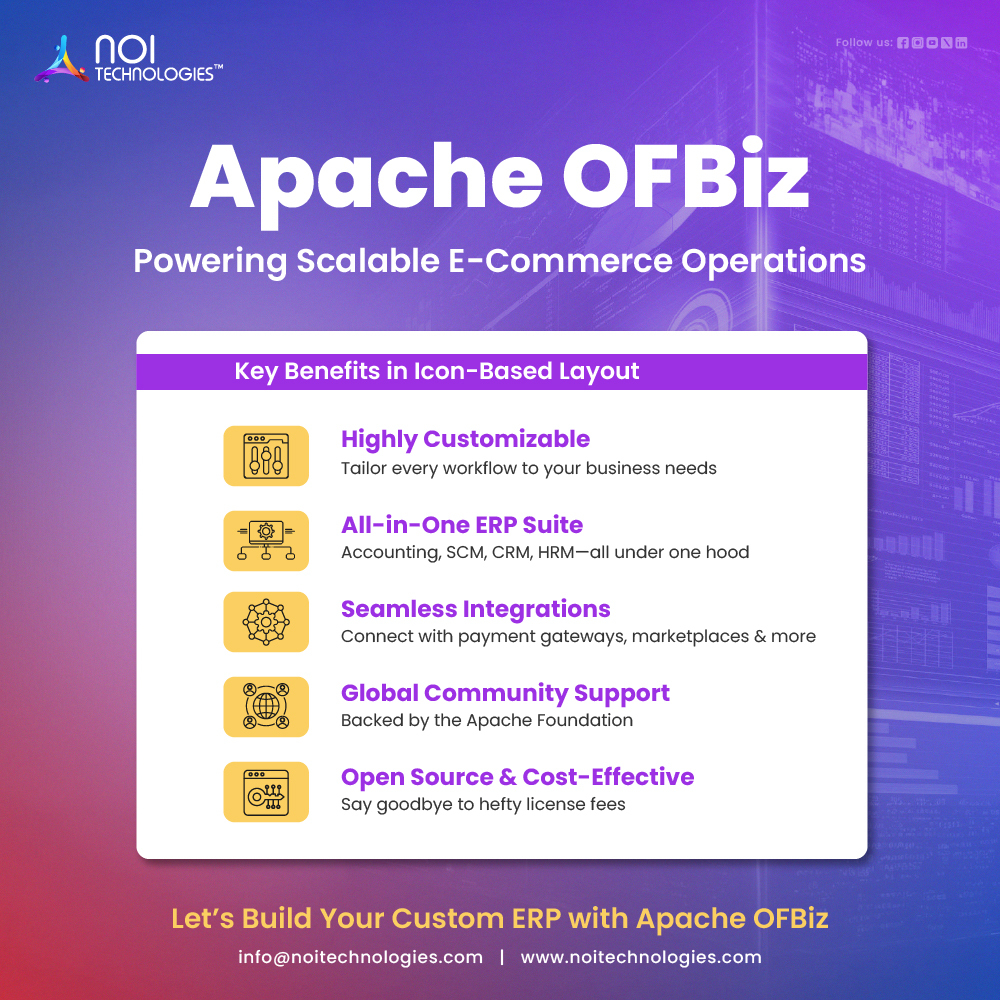 NOI TECHNOLOGIES™

Follow us:

Apache OFBiz

Powering Scalable E-Commerce Operations

Key Benefits in Icon-Based Layout

Highly Customizable
Tailor every workflow to your business needs

All-in-One ERP Suite
Accounting, SCM, CRM, HRM—all under one hood

Seamless Integrations
Connect with payment gateways, marketplaces & more

Global Community Support
Backed by the Apache Foundation

Open Source & Cost-Effective
Say goodbye to hefty license fees

Let's Build Your Custom ERP with Apache OFBiz

info@noitechnologies.com | www.noitechnologies.com